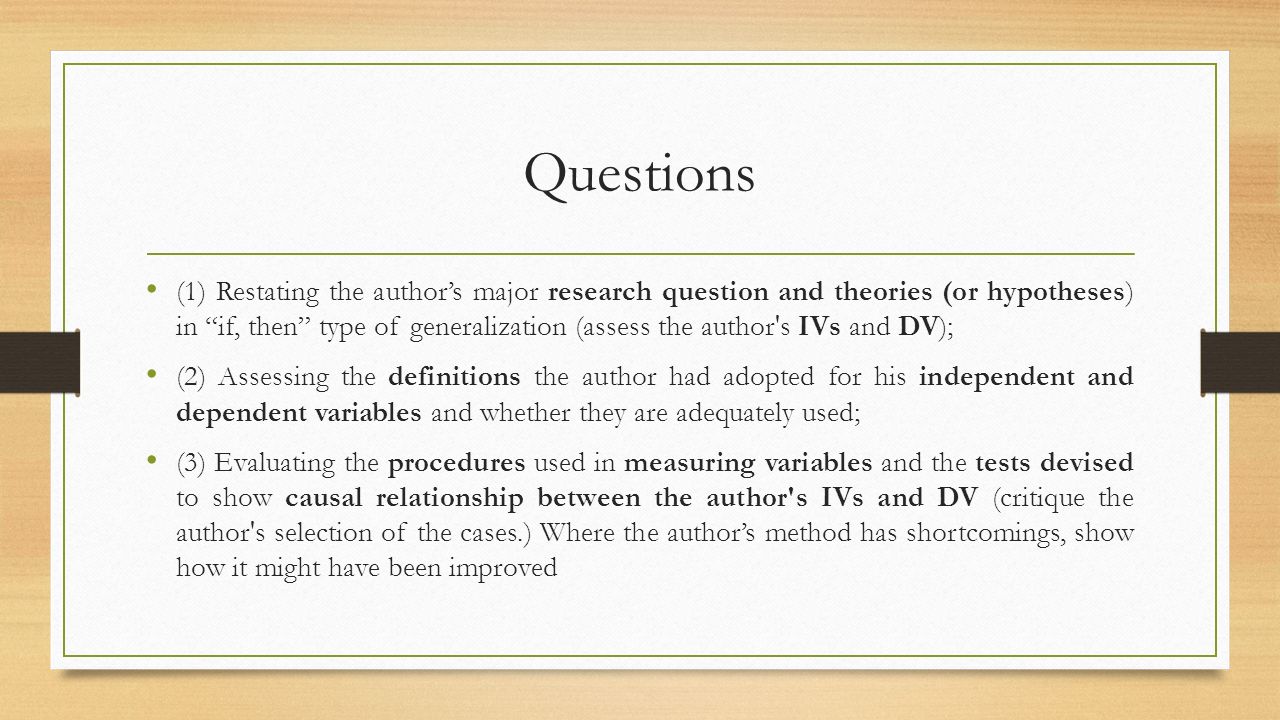 Questions

• (1) Restating the author’s major research question and theories (or hypotheses) in “if, then” type of generalization (assess the author's IVs and DV);

• (2) Assessing the definitions the author had adopted for his independent and dependent variables and whether they are adequately used;

• (3) Evaluating the procedures used in measuring variables and the tests devised to show causal relationship between the author's IVs and DV (critique the author's selection of the cases.) Where the author’s method has shortcomings, show how it might have been improved